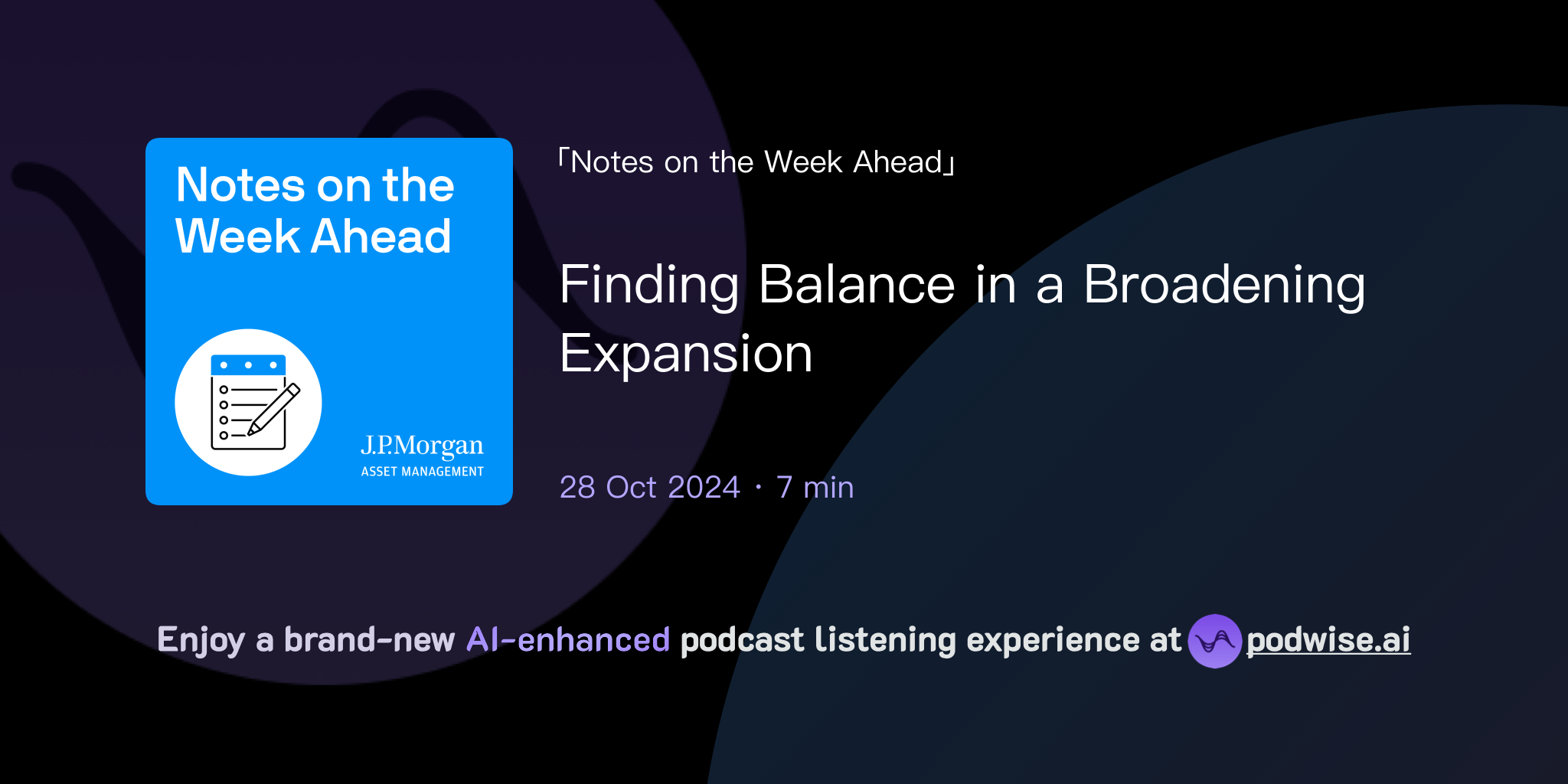 Notes on the Week Ahead

J.P.Morgan
ASSET MANAGEMENT

「Notes on the Week Ahead」

Finding Balance in a Broadening Expansion

28 Oct 2024 · 7 min

Enjoy a brand-new AI-enhanced podcast listening experience at podwise.ai